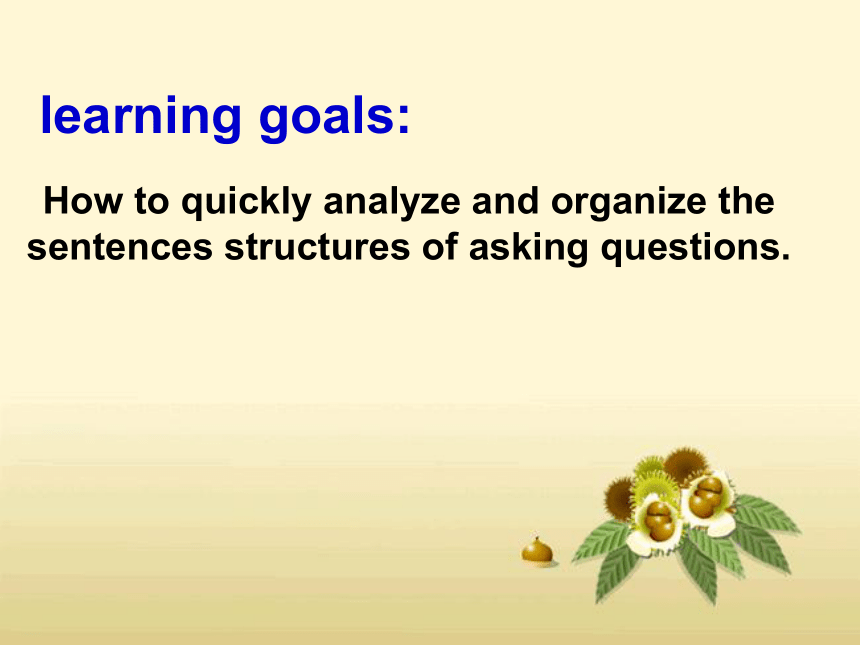 learning goals:

How to quickly analyze and organize the sentences structures of asking questions.